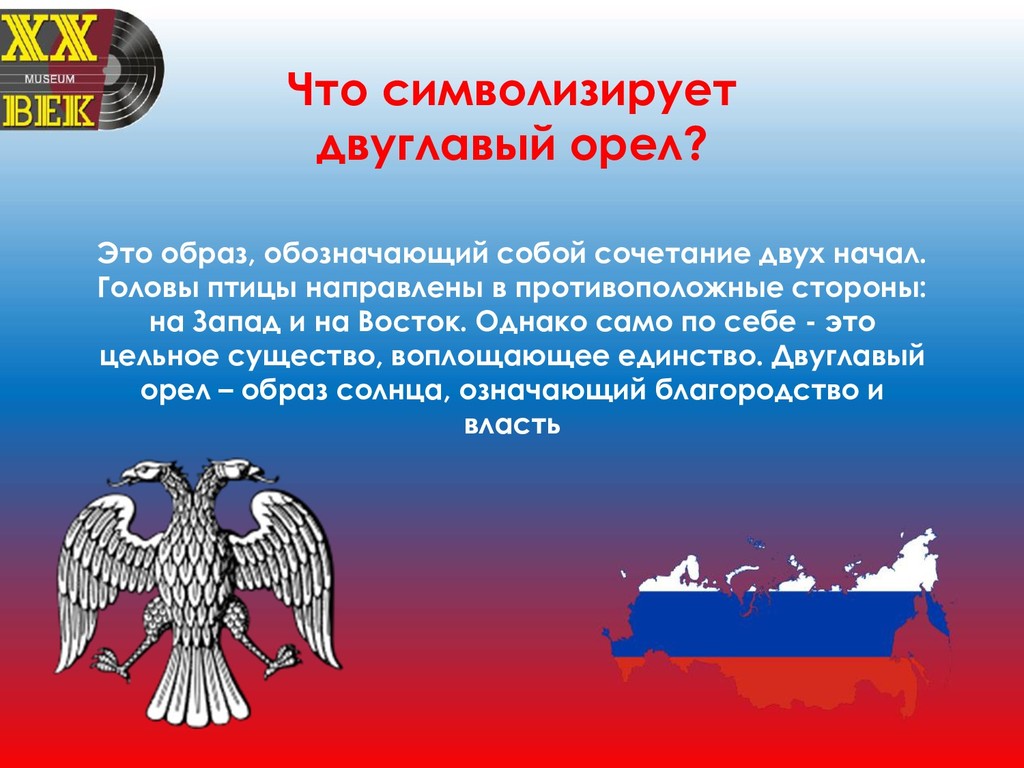 XX
MUSEUM
ВЕК

Что символизирует двуглавый орел?

Это образ, обозначающий собой сочетание двух начал. Головы птицы направлены в противоположные стороны: на Запад и на Восток. Однако само по себе - это цельное существо, воплощающее единство. Двуглавый орел – образ солнца, означающий благородство и власть